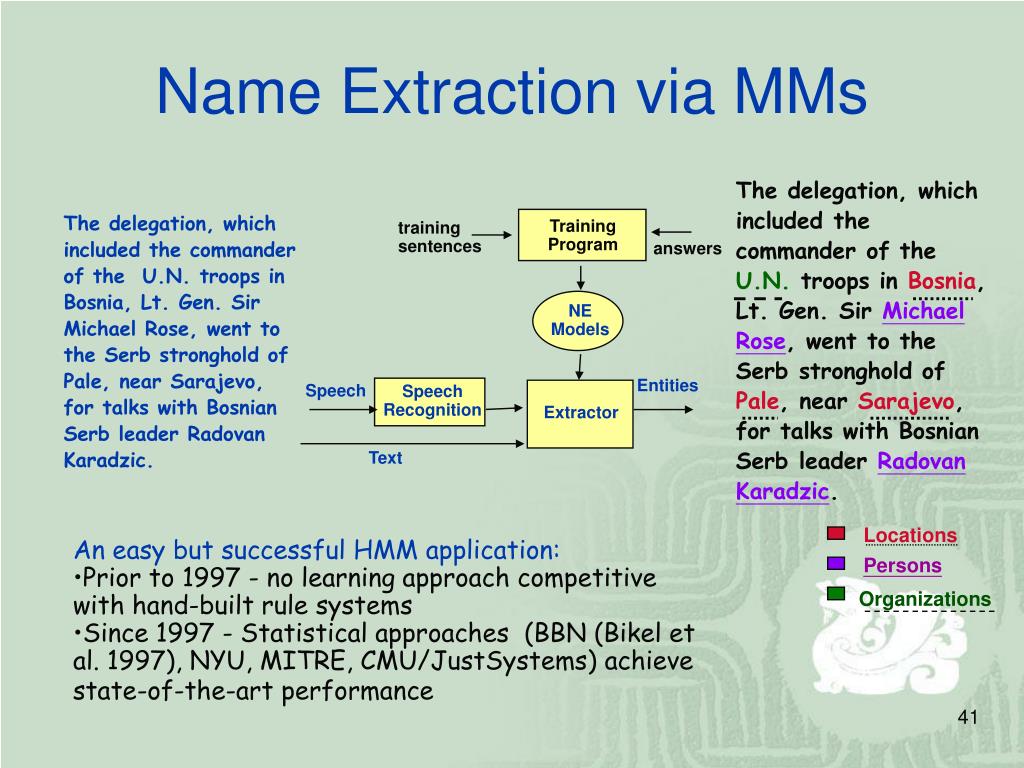 Name Extraction via MMs

The delegation, which included the commander of the U.N. troops in Bosnia, Lt. Gen. Sir Michael Rose, went to the Serb stronghold of Pale, near Sarajevo, for talks with Bosnian Serb leader Radovan Karadzic.

training sentences

Training Program

answers

NE Models

Speech

Speech Recognition

Extractor

Entities

Text

The delegation, which included the commander of the U.N. troops in Bosnia, Lt. Gen. Sir Michael Rose, went to the Serb stronghold of Pale, near Sarajevo, for talks with Bosnian Serb leader Radovan Karadzic.

Locations

Persons

Organizations

An easy but successful HMM application:
•Prior to 1997 - no learning approach competitive with hand-built rule systems
•Since 1997 - Statistical approaches (BBN (Bikel et al. 1997), NYU, MITRE, CMU/JustSystems) achieve state-of-the-art performance

41